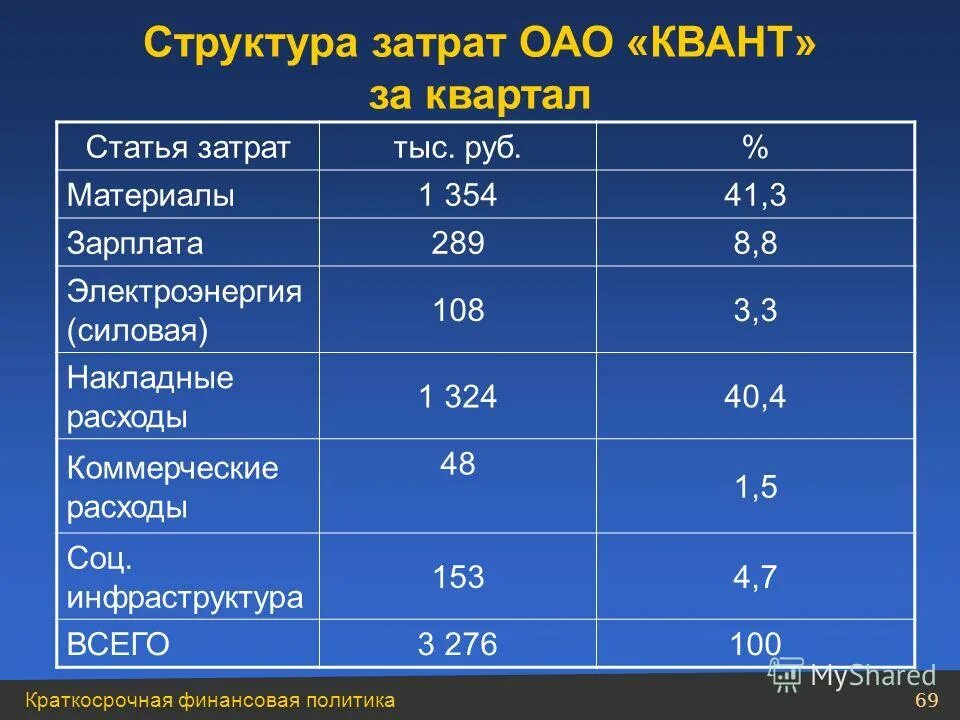 Структура затрат ОАО «КВАНТ» за квартал

| Статья затрат | тыс. руб. | % |
|---|---|---|
| Материалы | 1 354 | 41,3 |
| Зарплата | 289 | 8,8 |
| Электроэнергия (силовая) | 108 | 3,3 |
| Накладные расходы | 1 324 | 40,4 |
| Коммерческие расходы | 48 | 1,5 |
| Соц. инфраструктура | 153 | 4,7 |
| ВСЕГО | 3 276 | 100 |

MyShared

Краткосрочная финансовая политика 69